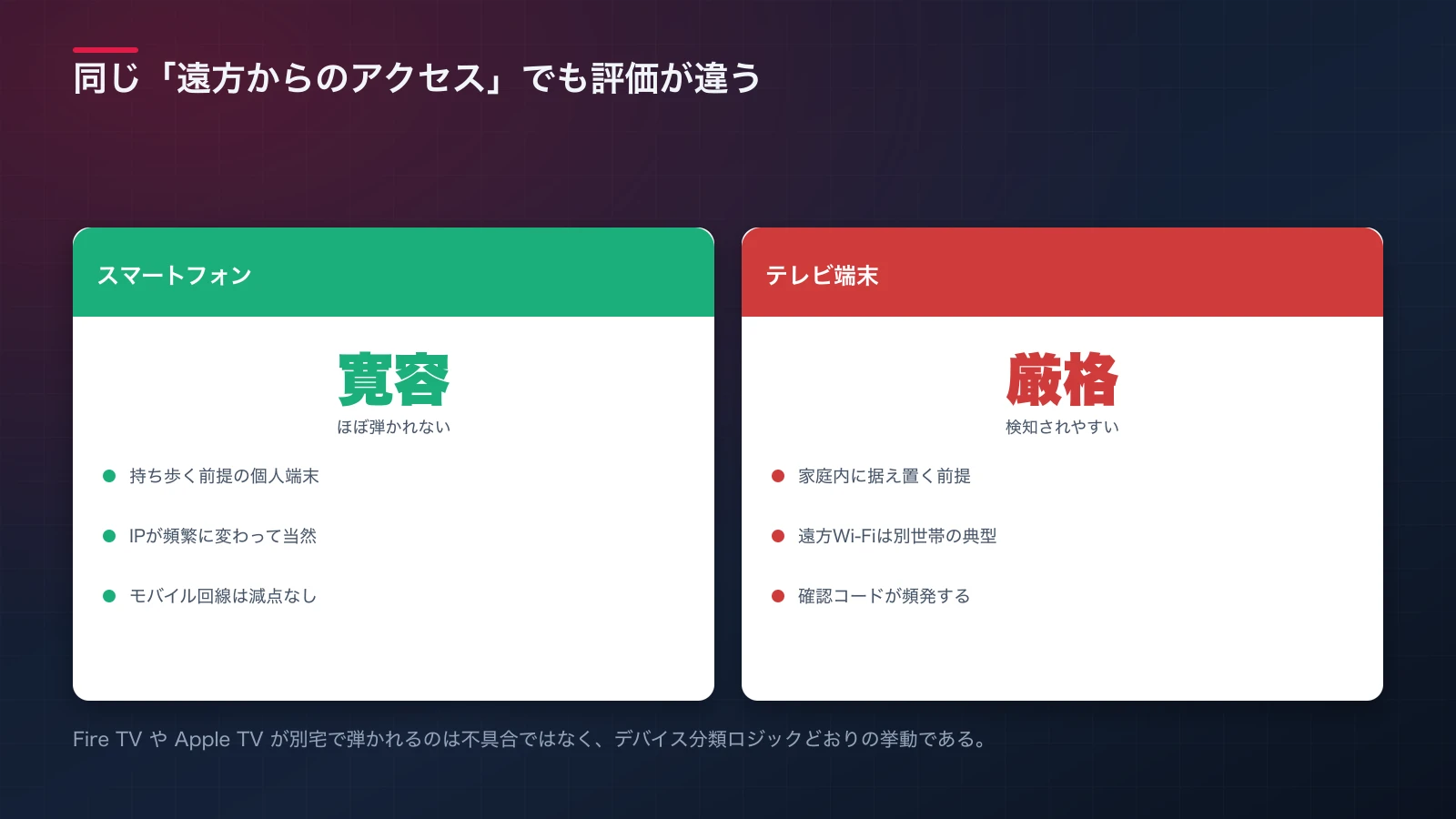 同じ「遠方からのアクセス」でも評価が違う

スマートフォン

寛容

ほぼ弾かれない

持ち歩く前提の個人端末

IPが頻繁に変わって当然

モバイル回線は減点なし

テレビ端末

厳格

検知されやすい

家庭内に据え置く前提

遠方Wi-Fiは別世帯の典型

確認コードが頻発する

Fire TV や Apple TV が別宅で弾かれるのは不具合ではなく、デバイス分類ロジックどおりの挙動である。